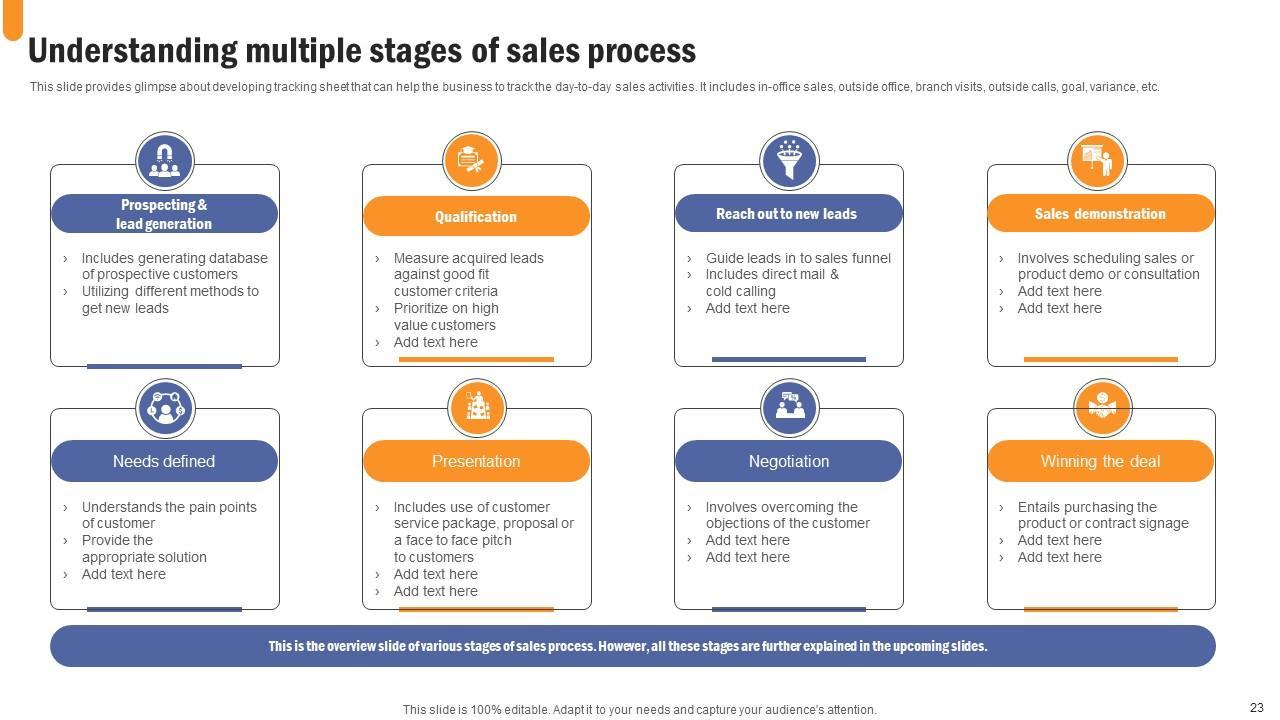 Understanding multiple stages of sales process

This slide provides glimpse about developing tracking sheet that can help the business to track the day-to-day sales activities. It includes in-office sales, outside office, branch visits, outside calls, goal, variance, etc.

Prospecting & lead generation

› Includes generating database of prospective customers
› Utilizing different methods to get new leads

Qualification

› Measure acquired leads against good fit customer criteria
› Prioritize on high value customers
› Add text here

Reach out to new leads

› Guide leads in to sales funnel
› Includes direct mail & cold calling
› Add text here

Sales demonstration

› Involves scheduling sales or product demo or consultation
› Add text here
› Add text here

Needs defined

› Understands the pain points of customer
› Provide the appropriate solution
› Add text here

Presentation

› Includes use of customer service package, proposal or a face to face pitch to customers
› Add text here
› Add text here

Negotiation

› Involves overcoming the objections of the customer
› Add text here
› Add text here

Winning the deal

› Entails purchasing the product or contract signage
› Add text here
› Add text here

This is the overview slide of various stages of sales process. However, all these stages are further explained in the upcoming slides.

This slide is 100% editable. Adapt it to your needs and capture your audience's attention.

23